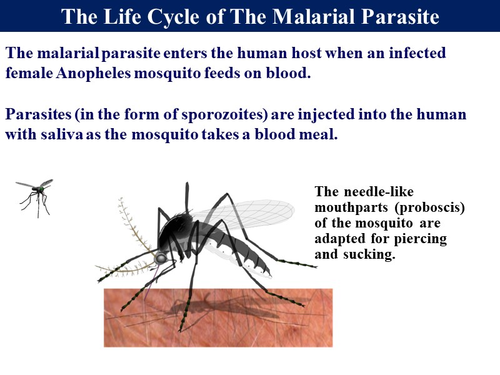 The Life Cycle of The Malarial Parasite

The malarial parasite enters the human host when an infected female Anopheles mosquito feeds on blood.

Parasites (in the form of sporozoites) are injected into the human with saliva as the mosquito takes a blood meal.

The needle-like mouthparts (proboscis) of the mosquito are adapted for piercing and sucking.